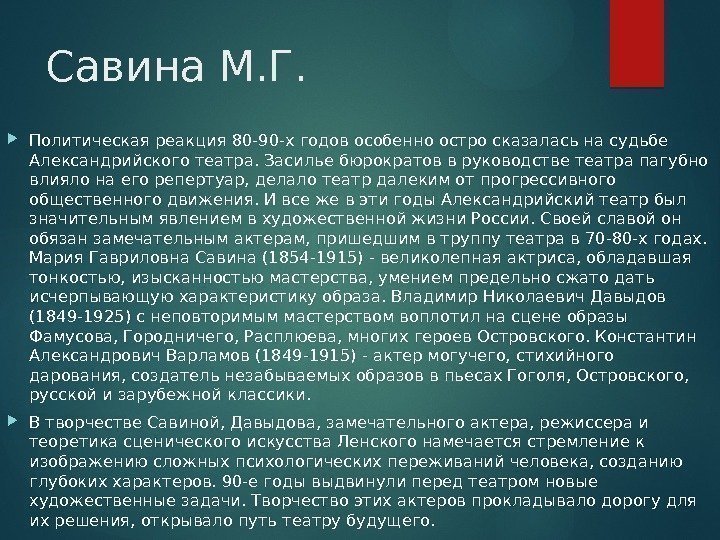 Савина М.Г.

Политическая реакция 80-90-х годов особенно остро сказалась на судьбе Александрийского театра. Засилье бюрократов в руководстве театра пагубно влияло на его репертуар, делало театр далеким от прогрессивного общественного движения. И все же в эти годы Александрийский театр был значительным явлением в художественной жизни России. Своей славой он обязан замечательным актерам, пришедшим в труппу театра в 70-80-х годах. Мария Гавриловна Савина (1854-1915) - великолепная актриса, обладавшая тонкостью, изысканностью мастерства, умением предельно сжато дать исчерпывающую характеристику образа. Владимир Николаевич Давыдов (1849-1925) с неповторимым мастерством воплотил на сцене образы Фамусова, Городничего, Расплюева, многих героев Островского. Константин Александрович Варламов (1849-1915) - актер могучего, стихийного дарования, создатель незабываемых образов в пьесах Гоголя, Островского, русской и зарубежной классики.

В творчестве Савиной, Давыдова, замечательного актера, режиссера и теоретика сценического искусства Ленского намечается стремление к изображению сложных психологических переживаний человека, созданию глубоких характеров. 90-е годы выдвинули перед театром новые художественные задачи. Творчество этих актеров прокладывало дорогу для их решения, открывало путь театру будущего.